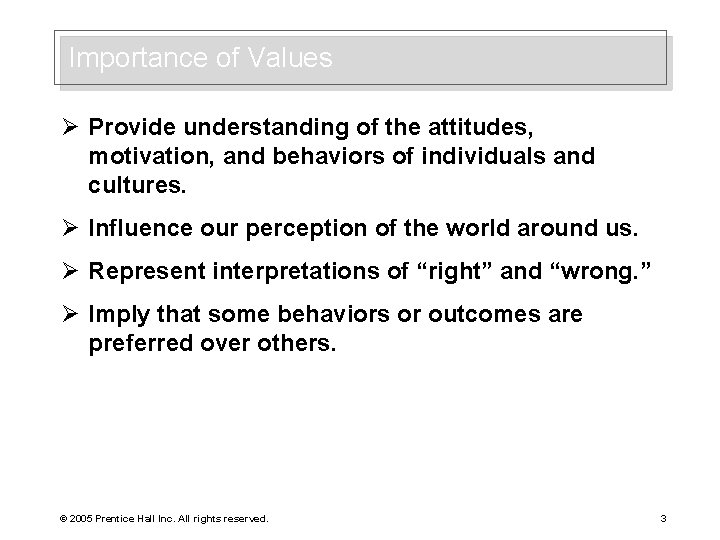 Importance of Values

➢ Provide understanding of the attitudes, motivation, and behaviors of individuals and cultures.

➢ Influence our perception of the world around us.

➢ Represent interpretations of “right” and “wrong.”

➢ Imply that some behaviors or outcomes are preferred over others.

© 2005 Prentice Hall Inc. All rights reserved.

3